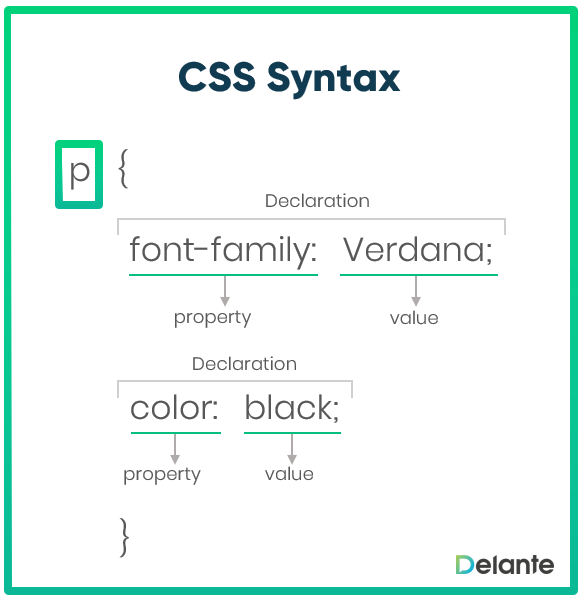 CSS Syntax

p {

Declaration

font-family: Verdana;

property value

Declaration

color: black;

property value

}

Delante